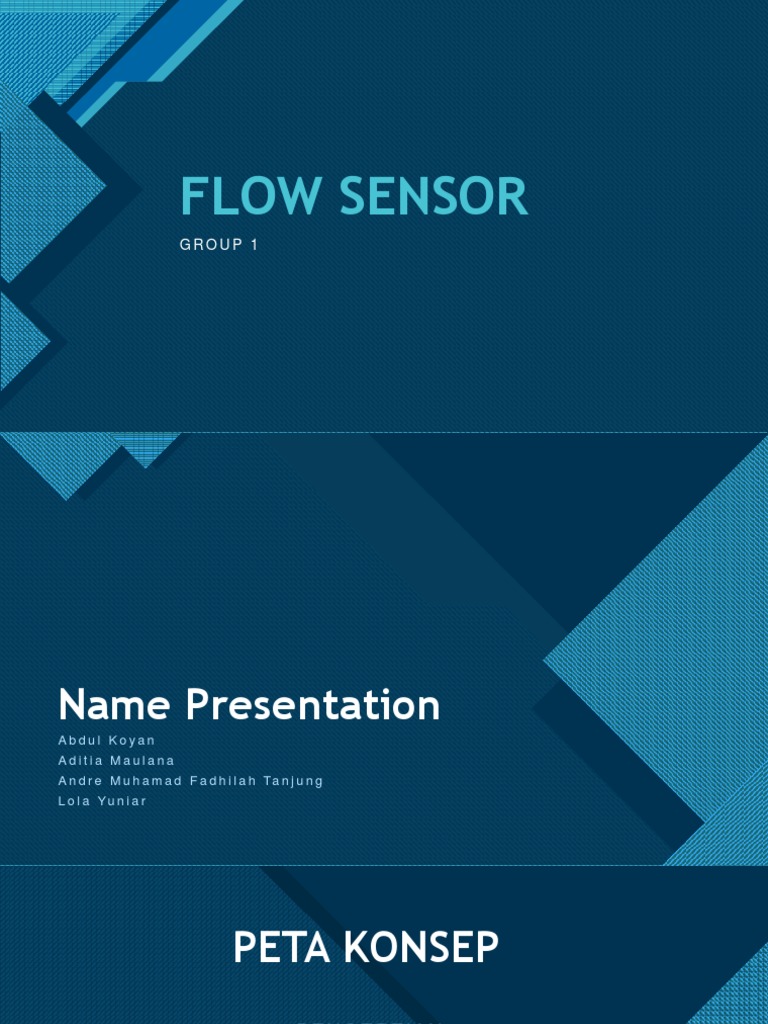 FLOW SENSOR

GROUP 1

Name Presentation

Abdul Koyan
Aditia Maulana
Andre Muhamad Fadhilah Tanjung
Lola Yuniar

PETA KONSEP